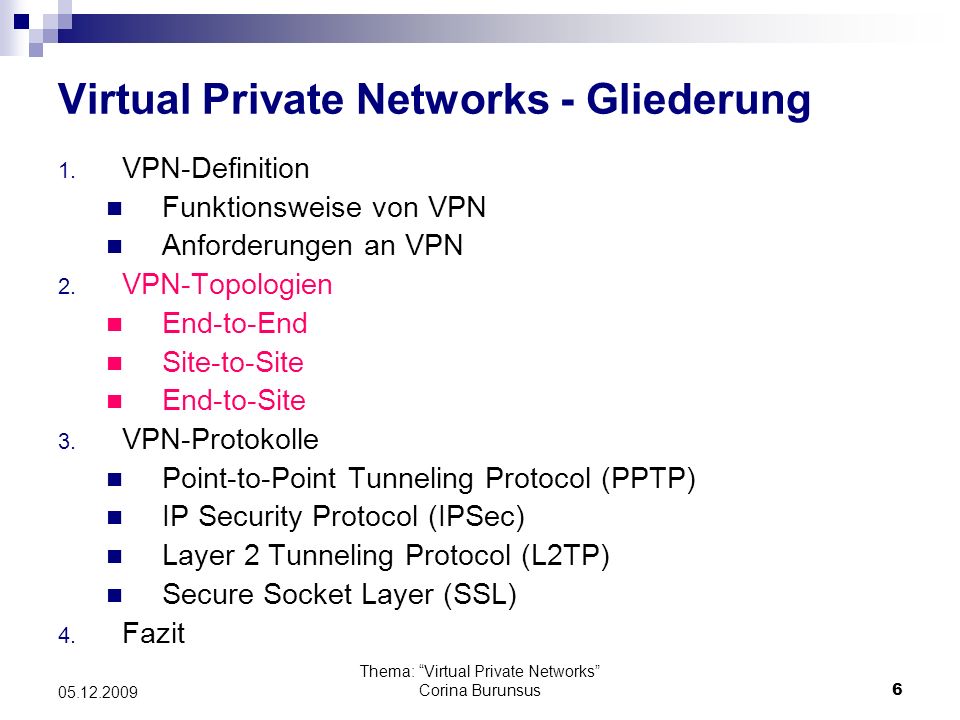 Virtual Private Networks - Gliederung

1. VPN-Definition
- Funktionsweise von VPN
- Anforderungen an VPN

2. VPN-Topologien
- End-to-End
- Site-to-Site
- End-to-Site

3. VPN-Protokolle
- Point-to-Point Tunneling Protocol (PPTP)
- IP Security Protocol (IPSec)
- Layer 2 Tunneling Protocol (L2TP)
- Secure Socket Layer (SSL)

4. Fazit

05.12.2009

Thema: “Virtual Private Networks”
Corina Burunsus

6